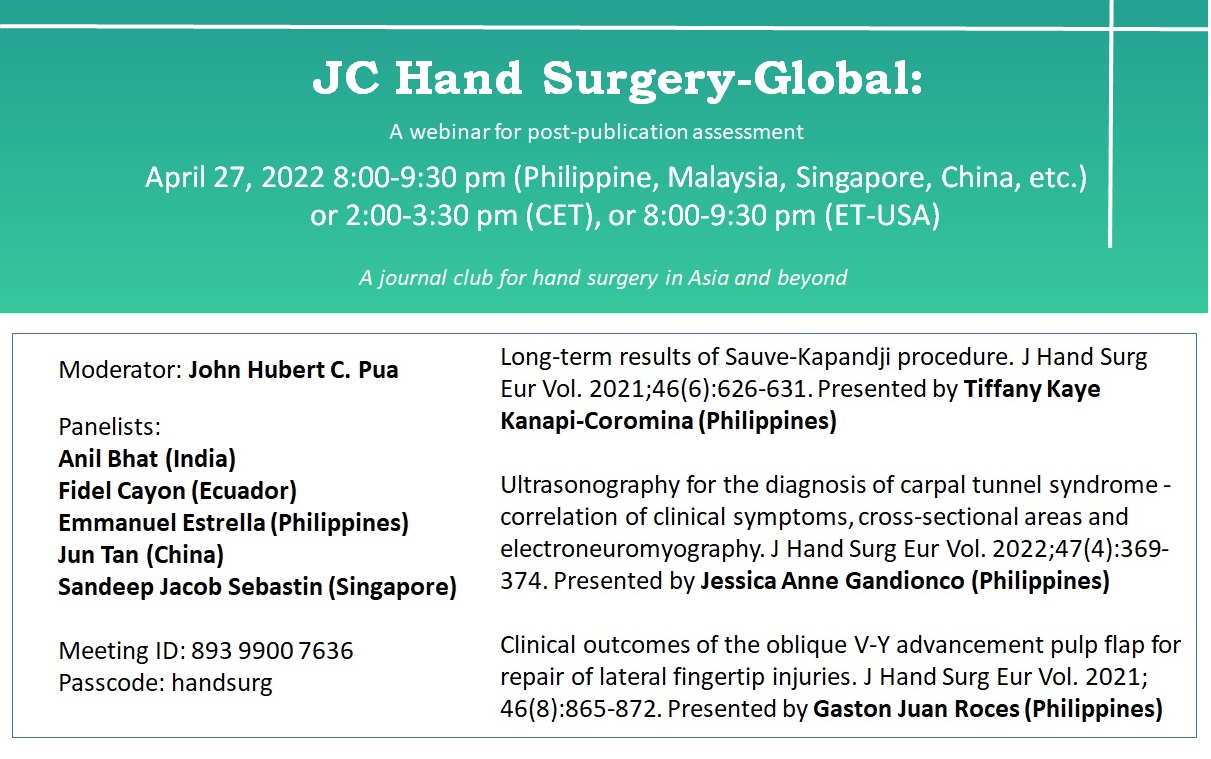 JC Hand Surgery-Global:

A webinar for post-publication assessment

April 27, 2022 8:00-9:30 pm (Philippine, Malaysia, Singapore, China, etc.) or 2:00-3:30 pm (CET), or 8:00-9:30 pm (ET-USA)

A journal club for hand surgery in Asia and beyond

Moderator: John Hubert C. Pua

Panelists:
Anil Bhat (India)
Fidel Cayon (Ecuador)
Emmanuel Estrella (Philippines)
Jun Tan (China)
Sandeep Jacob Sebastin (Singapore)

Meeting ID: 893 9900 7636
Passcode: handsurg

Long-term results of Sauve-Kapandji procedure. J Hand Surg Eur Vol. 2021;46(6):626-631. Presented by Tiffany Kaye Kanapi-Coromina (Philippines)

Ultrasonography for the diagnosis of carpal tunnel syndrome - correlation of clinical symptoms, cross-sectional areas and electroneuromyography. J Hand Surg Eur Vol. 2022;47(4):369-374. Presented by Jessica Anne Gandionco (Philippines)

Clinical outcomes of the oblique V-Y advancement pulp flap for repair of lateral fingertip injuries. J Hand Surg Eur Vol. 2021; 46(8):865-872. Presented by Gaston Juan Roces (Philippines)